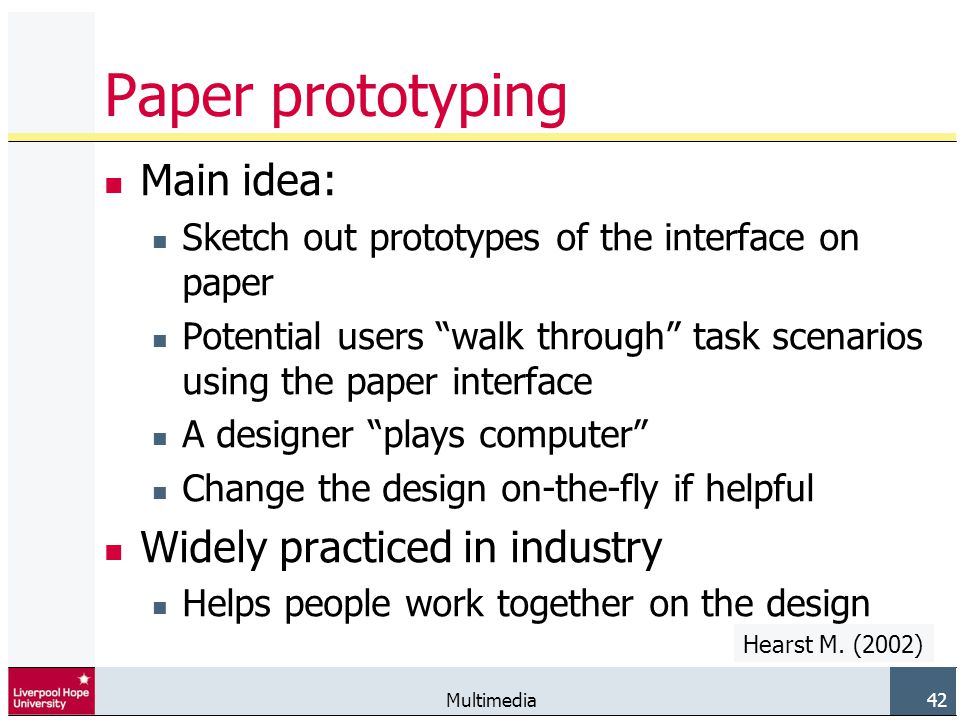 Paper prototyping

- Main idea:
  - Sketch out prototypes of the interface on paper
  - Potential users “walk through” task scenarios using the paper interface
  - A designer “plays computer”
  - Change the design on-the-fly if helpful
- Widely practiced in industry
  - Helps people work together on the design

Hearst M. (2002)

Liverpool Hope University

Multimedia

42